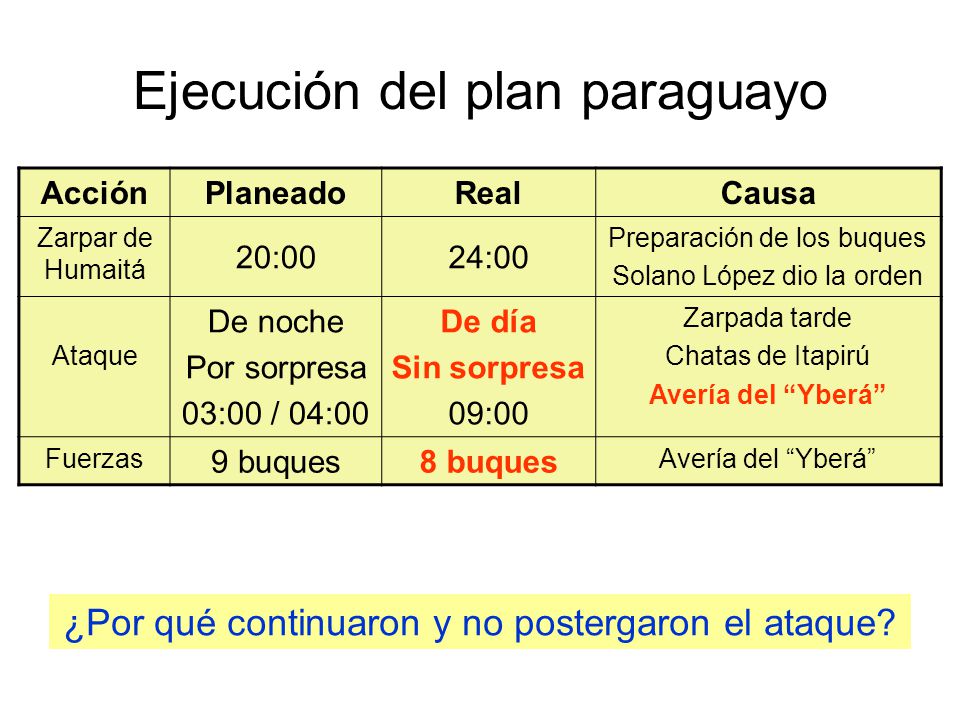 Ejecución del plan paraguayo

| Acción | Planeado | Real | Causa |
|---|---|---|---|
| Zarpar de Humaitá | 20:00 | 24:00 | Preparación de los buques Solano López dio la orden |
| Ataque | De noche Por sorpresa 03:00 / 04:00 | De día Sin sorpresa 09:00 | Zarpada tarde Chatas de Itapirú Avería del “Yberá” |
| Fuerzas | 9 buques | 8 buques | Avería del “Yberá” |

¿Por qué continuaron y no postergaron el ataque?